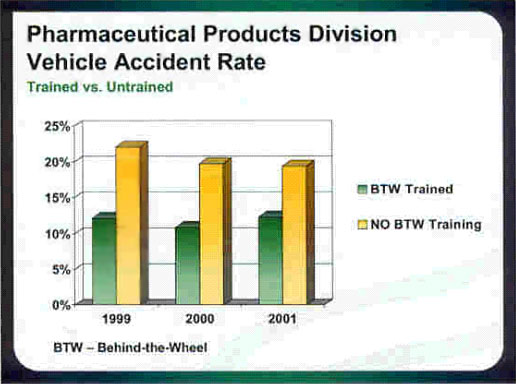 Pharmaceutical Products Division
Vehicle Accident Rate

Trained vs. Untrained

25%
20%
15%
10%
5%
0%

1999
2000
2001

BTW Trained
NO BTW Training

BTW – Behind-the-Wheel